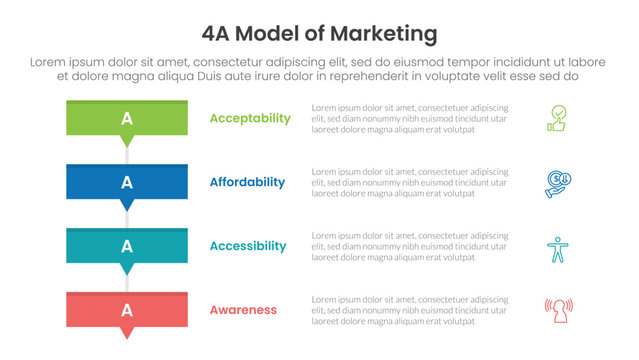 4A Model of Marketing

Lorem ipsum dolor sit amet, consectetur adipiscing elit, sed do eiusmod tempor incididunt ut labore et dolore magna aliqua Duis aute irure dolor in reprehenderit in voluptate velit esse sed do

A

Acceptability

Lorem ipsum dolor sit amet, consectetuer adipiscing elit, sed diam nonummy nibh euismod tincidunt utar laoreet dolore magna aliquam erat volutpat

A

Affordability

Lorem ipsum dolor sit amet, consectetuer adipiscing elit, sed diam nonummy nibh euismod tincidunt utar laoreet dolore magna aliquam erat volutpat

A

Accessibility

Lorem ipsum dolor sit amet, consectetuer adipiscing elit, sed diam nonummy nibh euismod tincidunt utar laoreet dolore magna aliquam erat volutpat

A

Awareness

Lorem ipsum dolor sit amet, consectetuer adipiscing elit, sed diam nonummy nibh euismod tincidunt utar laoreet dolore magna aliquam erat volutpat